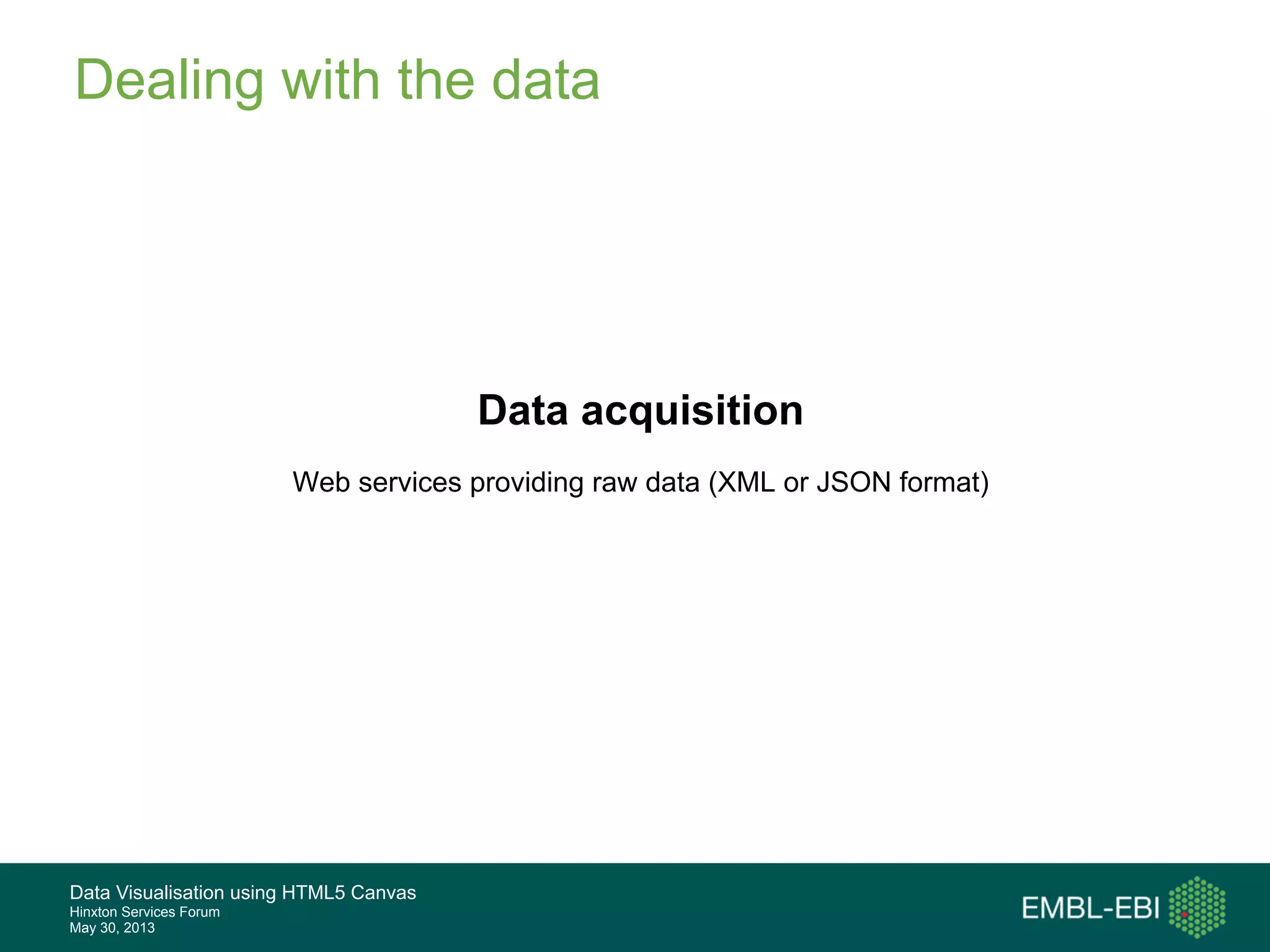 Dealing with the data

Data acquisition

Web services providing raw data (XML or JSON format)

Data Visualisation using HTML5 Canvas
Hinxton Services Forum
May 30, 2013

EMBL-EBI